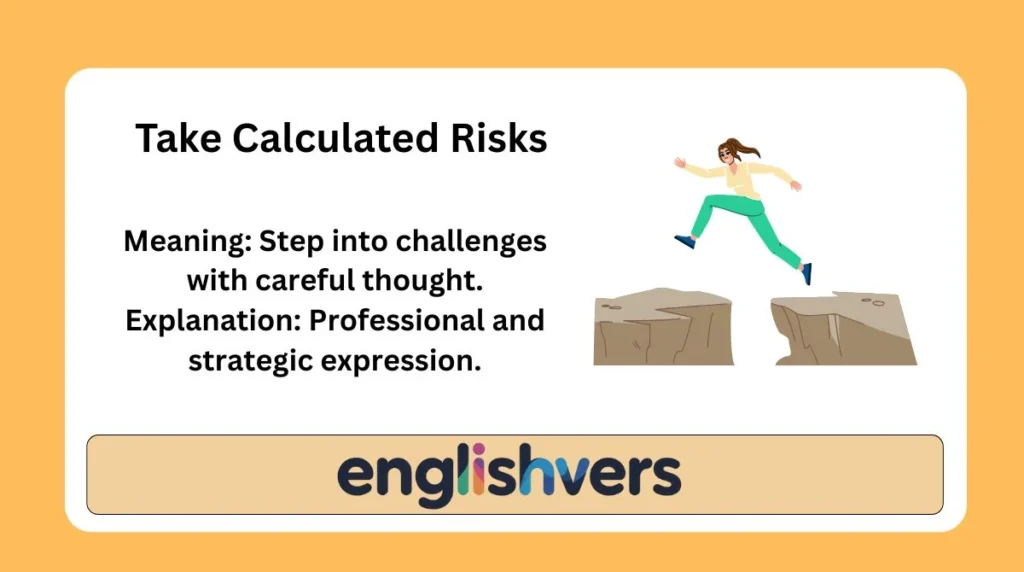 Take Calculated Risks

Meaning: Step into challenges with careful thought.
Explanation: Professional and strategic expression.

englishvers